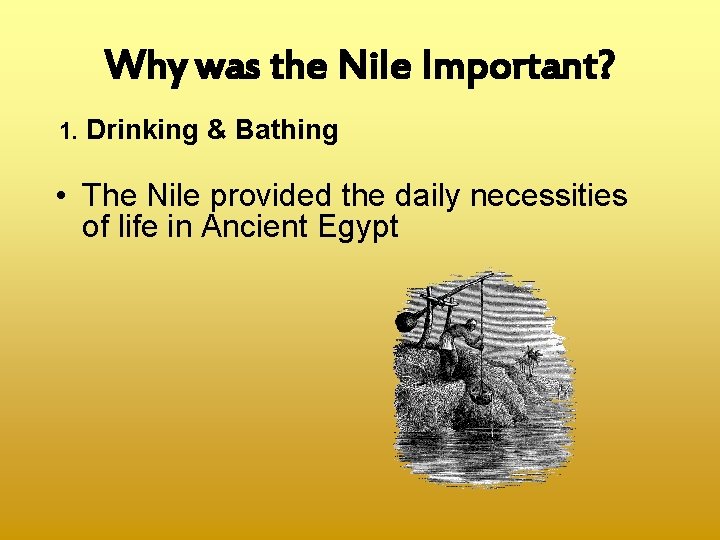 Why was the Nile Important?

1. Drinking & Bathing

• The Nile provided the daily necessities of life in Ancient Egypt